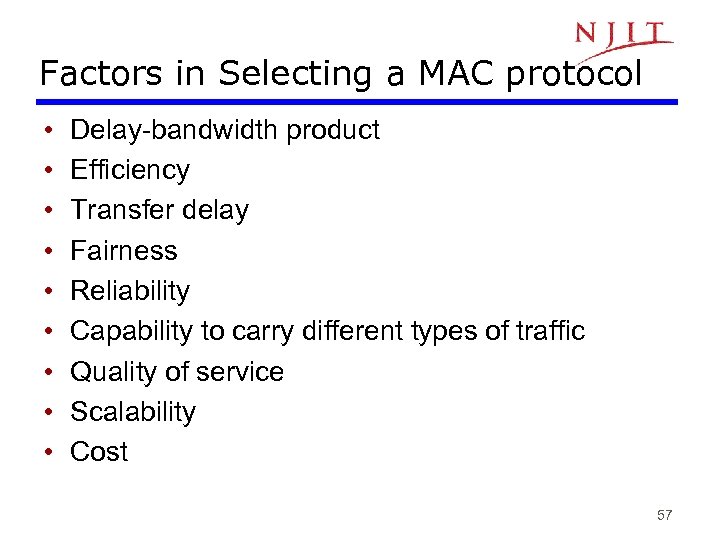 NJIT

Factors in Selecting a MAC protocol

• Delay-bandwidth product
• Efficiency
• Transfer delay
• Fairness
• Reliability
• Capability to carry different types of traffic
• Quality of service
• Scalability
• Cost

57